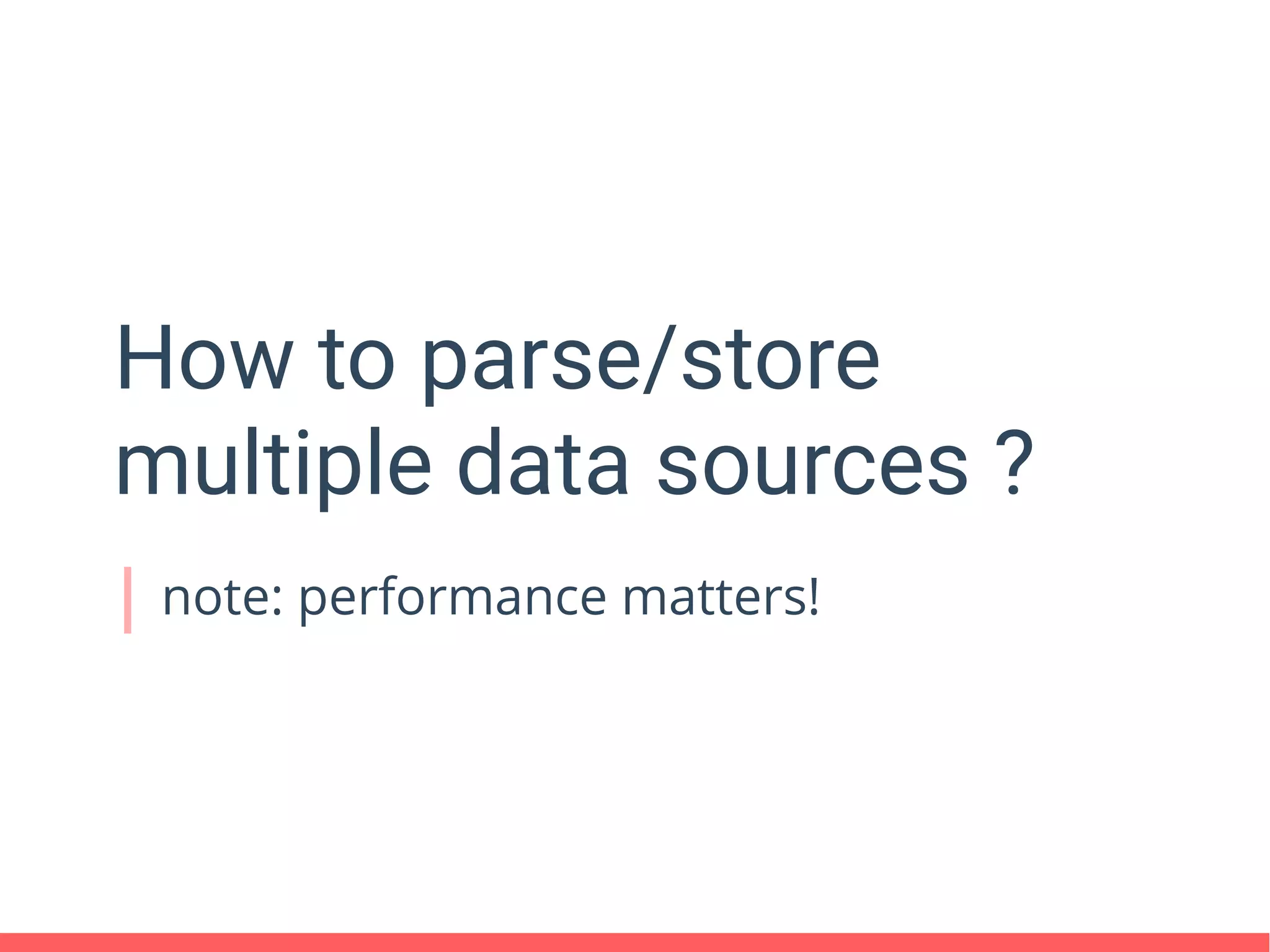 How to parse/store multiple data sources ?

note: performance matters!